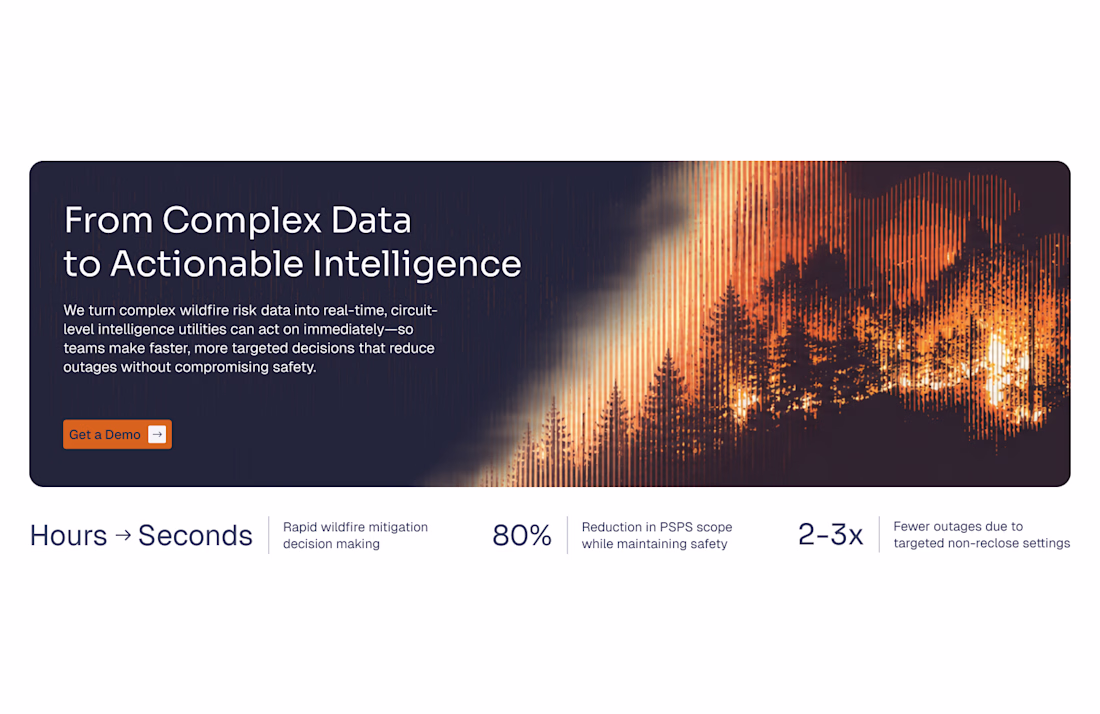 From Complex Data to Actionable Intelligence

We turn complex wildfire risk data into real-time, circuit-level intelligence utilities can act on immediately—so teams make faster, more targeted decisions that reduce outages without compromising safety.

Get a Demo →

Hours → Seconds

Rapid wildfire mitigation decision making

80%

Reduction in PSPS scope while maintaining safety

2-3x

Fewer outages due to targeted non-reclose settings